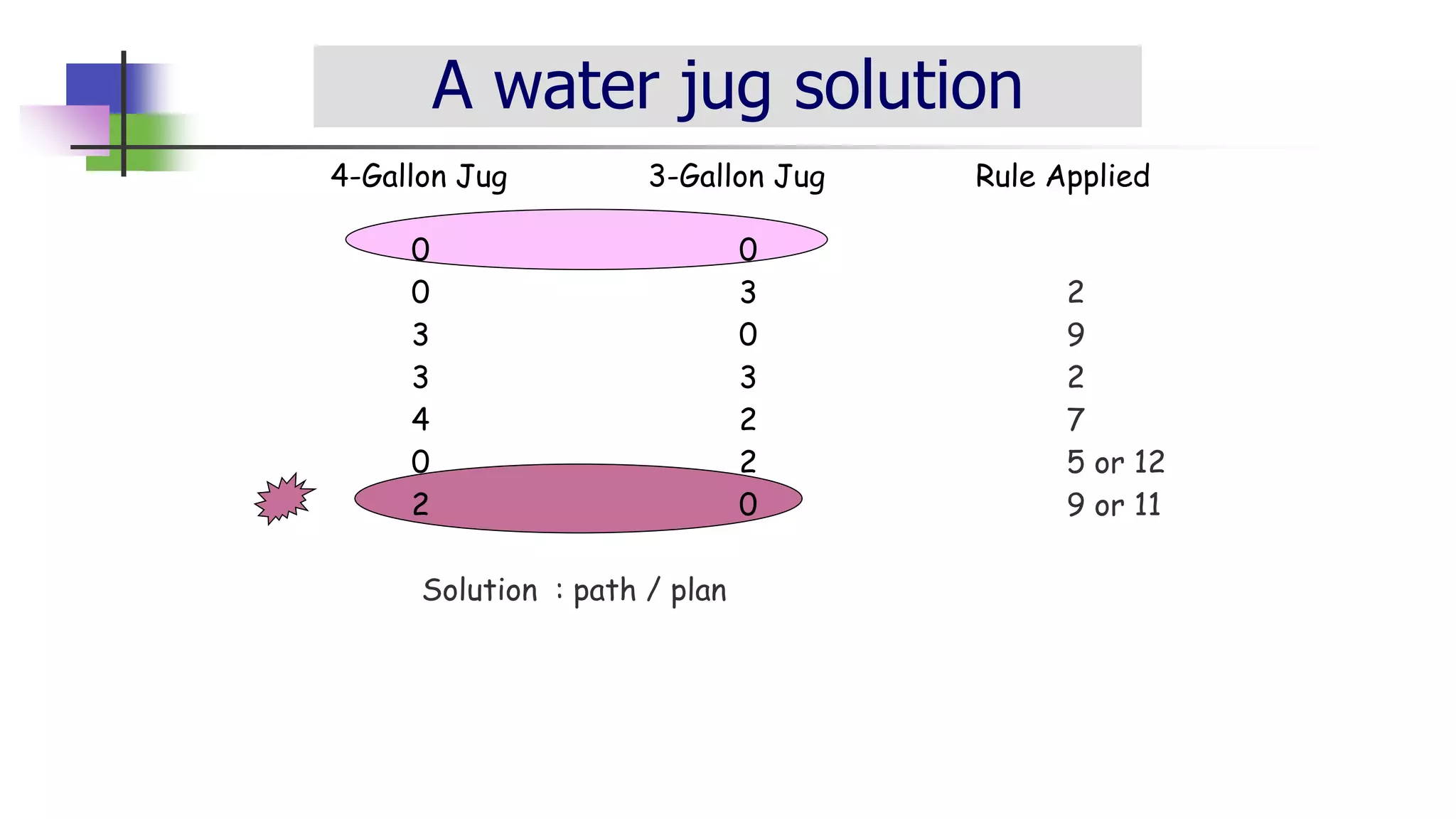 A water jug solution

| 4-Gallon Jug | 3-Gallon Jug | Rule Applied |
|---|---|---|
| 0 | 0 | |
| 0 | 3 | 2 |
| 3 | 0 | 9 |
| 3 | 3 | 2 |
| 4 | 2 | 7 |
| 0 | 2 | 5 or 12 |
| 2 | 0 | 9 or 11 |

Solution : path / plan